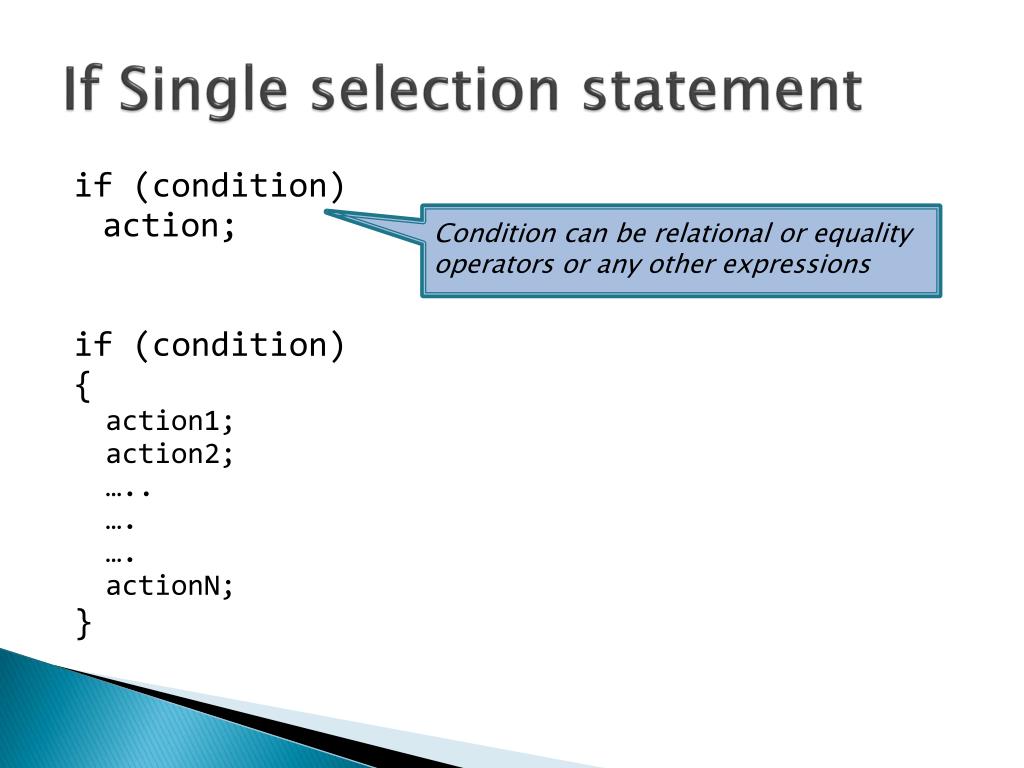 If Single selection statement

if (condition)
 action;

Condition can be relational or equality operators or any other expressions

if (condition)
{
 action1;
 action2;
 …..
 ….
 ….
 actionN;
}